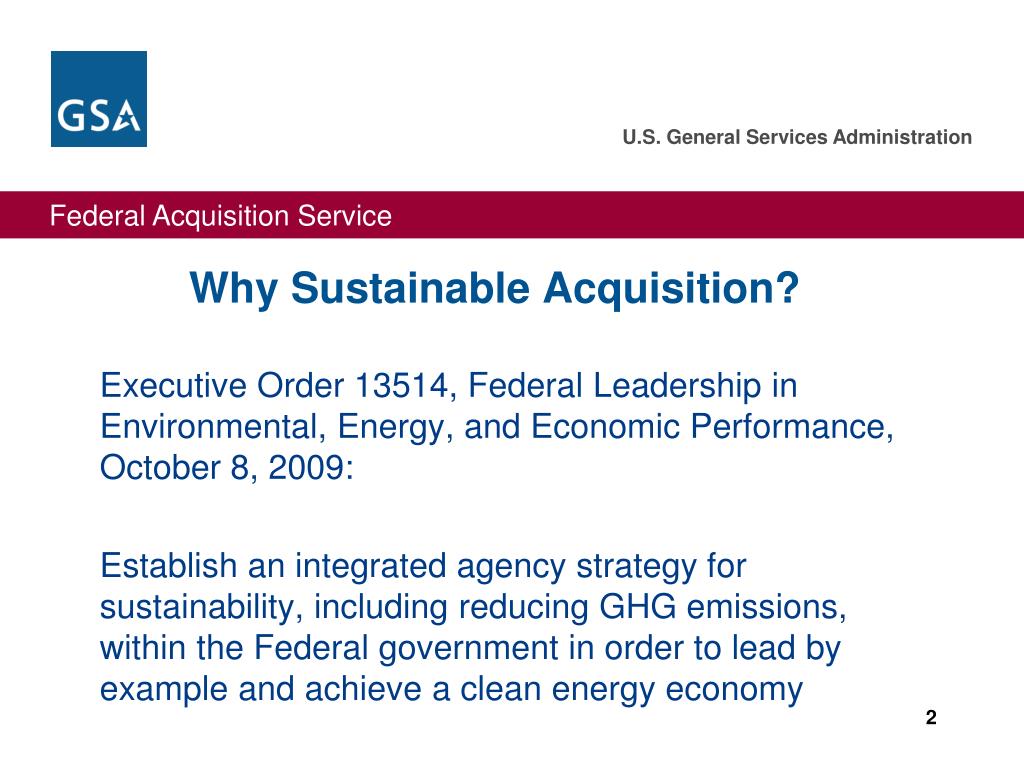 GSA

U.S. General Services Administration

Federal Acquisition Service

Why Sustainable Acquisition?

Executive Order 13514, Federal Leadership in Environmental, Energy, and Economic Performance, October 8, 2009:

Establish an integrated agency strategy for sustainability, including reducing GHG emissions, within the Federal government in order to lead by example and achieve a clean energy economy

2